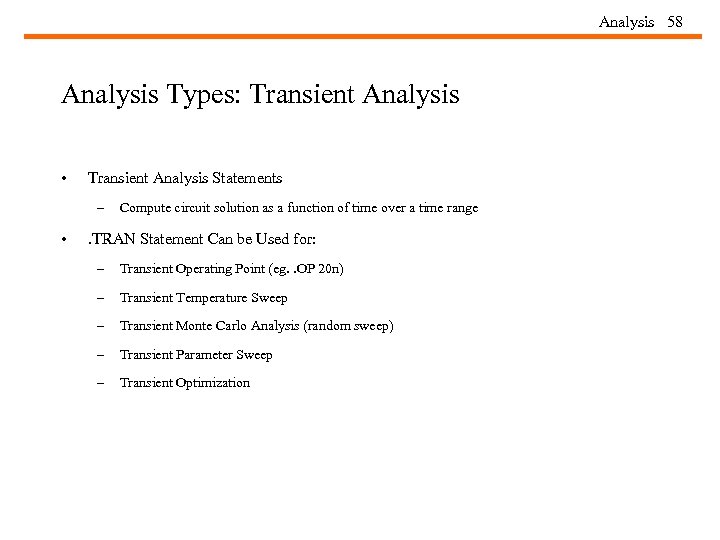 Analysis 58

Analysis Types: Transient Analysis

• Transient Analysis Statements

– Compute circuit solution as a function of time over a time range

• .TRAN Statement Can be Used for:

– Transient Operating Point (eg. .OP 20n)

– Transient Temperature Sweep

– Transient Monte Carlo Analysis (random sweep)

– Transient Parameter Sweep

– Transient Optimization